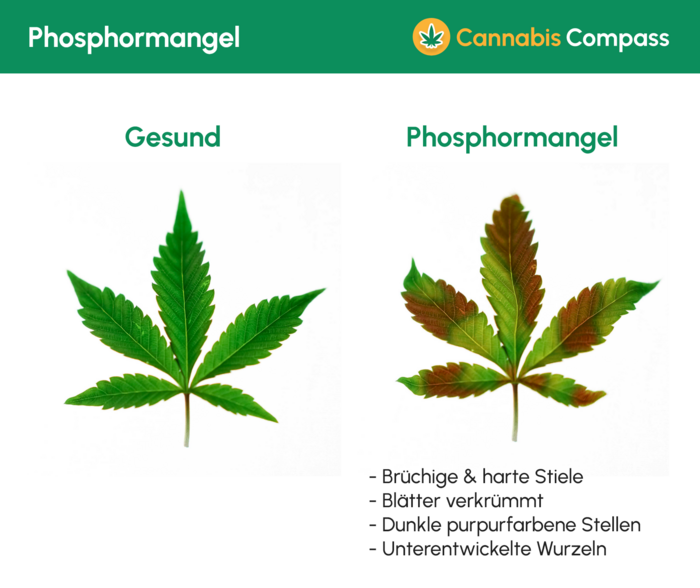 Phosphormangel

Cannabis Compass

Gesund

Phosphormangel

- Brüchige & harte Stiele
- Blätter verkrümmt
- Dunkle purpurfarbene Stellen
- Unterentwickelte Wurzeln